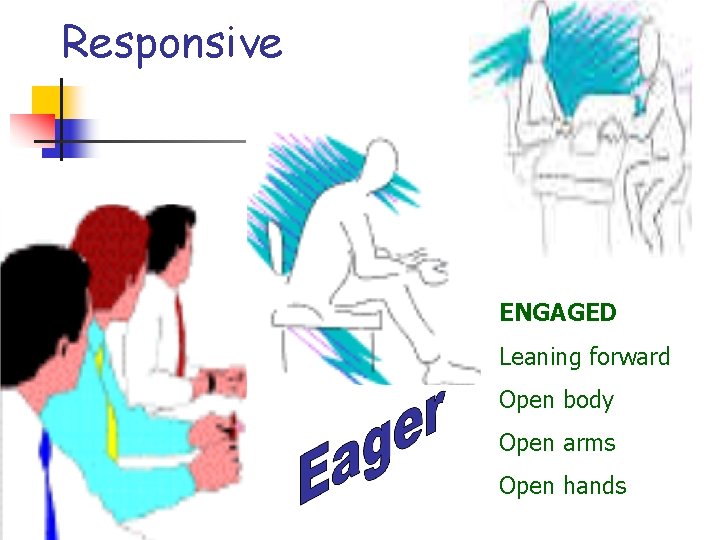 Responsive

Eager

ENGAGED

Leaning forward

Open body

Open arms

Open hands